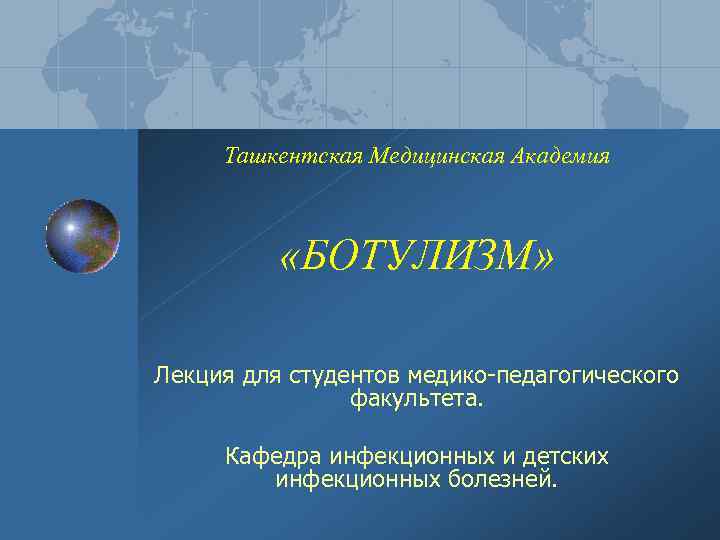 Ташкентская Медицинская Академия

«БОТУЛИЗМ»

Лекция для студентов медико-педагогического факультета.

Кафедра инфекционных и детских инфекционных болезней.